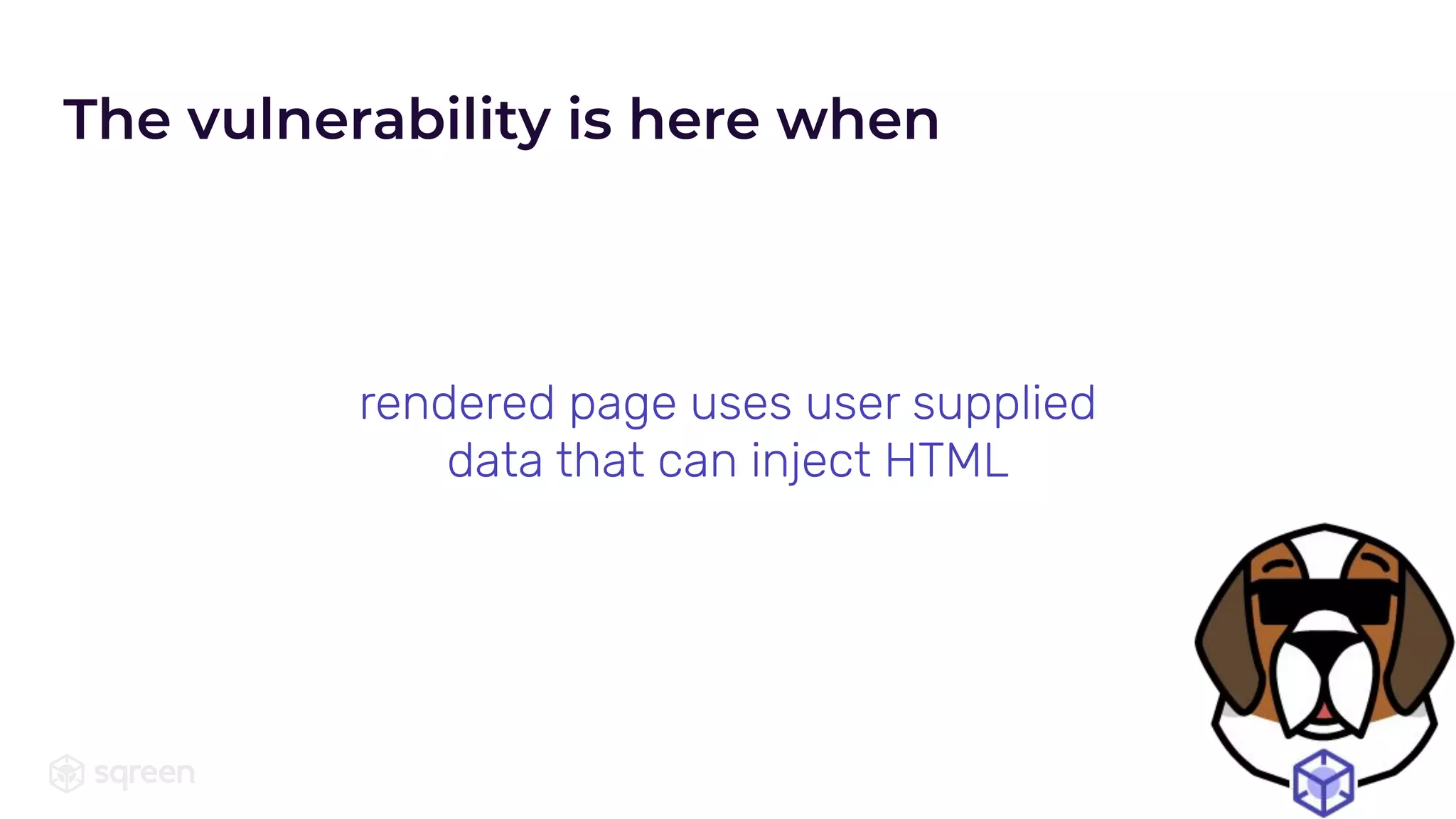 The vulnerability is here when

rendered page uses user supplied data that can inject HTML

sqreen